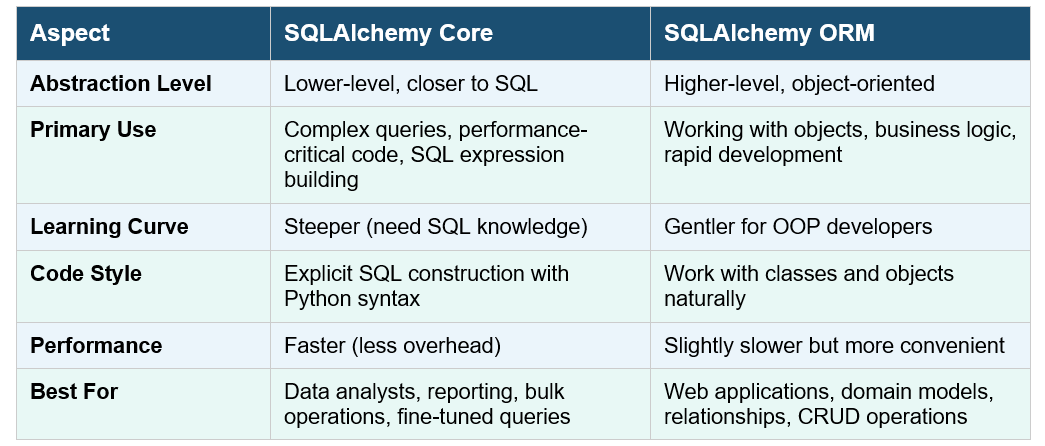 | Aspect | SQLAlchemy Core | SQLAlchemy ORM |
|---|---|---|
| Abstraction Level | Lower-level, closer to SQL | Higher-level, object-oriented |
| Primary Use | Complex queries, performance-critical code, SQL expression building | Working with objects, business logic, rapid development |
| Learning Curve | Steeper (need SQL knowledge) | Gentler for OOP developers |
| Code Style | Explicit SQL construction with Python syntax | Work with classes and objects naturally |
| Performance | Faster (less overhead) | Slightly slower but more convenient |
| Best For | Data analysts, reporting, bulk operations, fine-tuned queries | Web applications, domain models, relationships, CRUD operations |